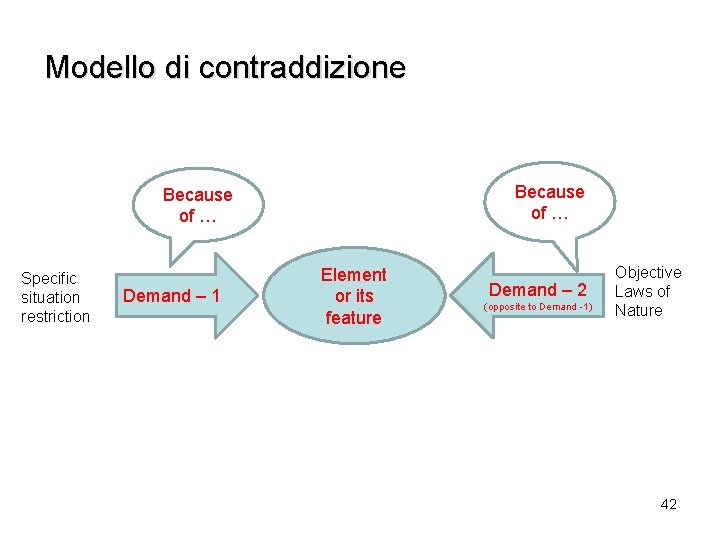 Modello di contraddizione

Because of …

Because of …

Specific situation restriction

Demand – 1

Element or its feature

Demand – 2
(opposite to Demand -1)

Objective Laws of Nature

42